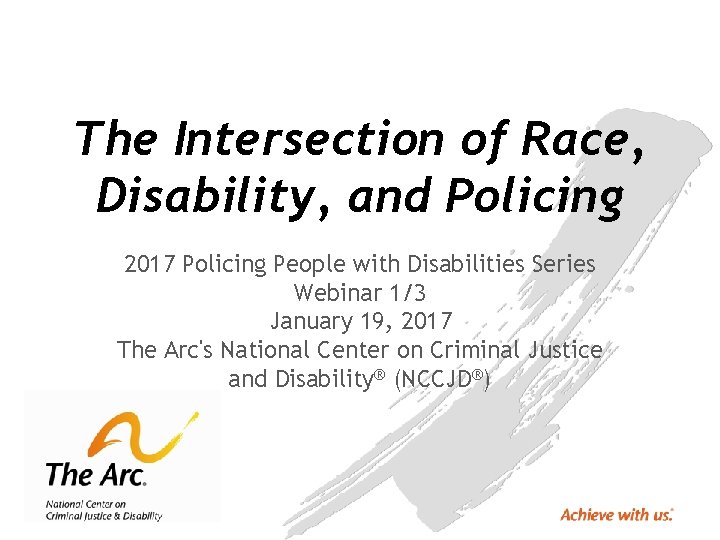 The Intersection of Race, Disability, and Policing

2017 Policing People with Disabilities Series
Webinar 1/3
January 19, 2017
The Arc's National Center on Criminal Justice and Disability® (NCCJD®)

The Arc.
National Center on Criminal Justice & Disability

Achieve with us.